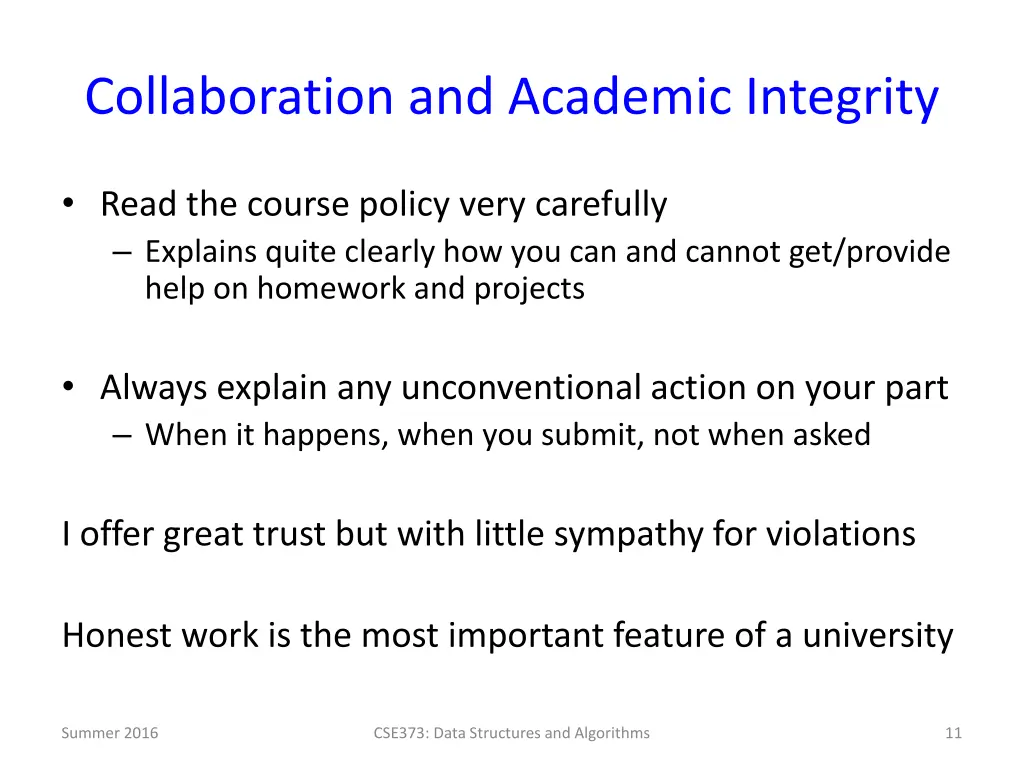 Collaboration and Academic Integrity

• Read the course policy very carefully
– Explains quite clearly how you can and cannot get/provide help on homework and projects

• Always explain any unconventional action on your part
– When it happens, when you submit, not when asked

I offer great trust but with little sympathy for violations

Honest work is the most important feature of a university

Summer 2016

CSE373: Data Structures and Algorithms

11